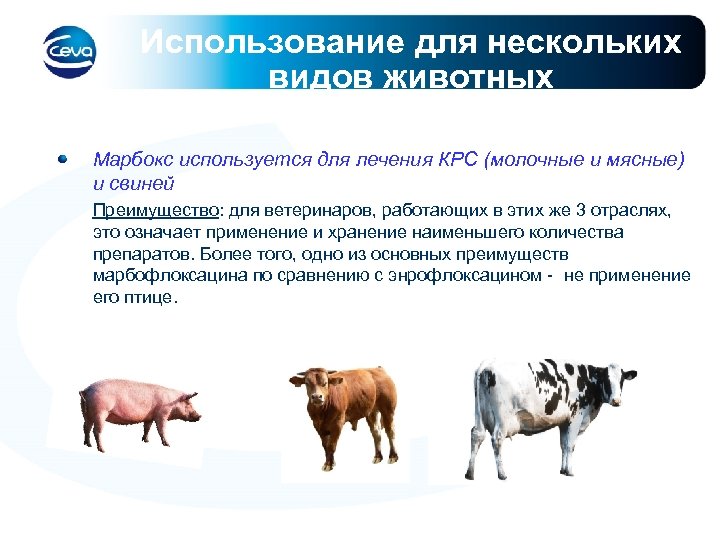 Ceva

Использование для нескольких видов животных

Марбокс используется для лечения КРС (молочные и мясные) и свиней

Преимущество: для ветеринаров, работающих в этих же 3 отраслях, это означает применение и хранение наименьшего количества препаратов. Более того, одно из основных преимуществ марбофлоксацина по сравнению с энрофлоксацином - не применение его птице.